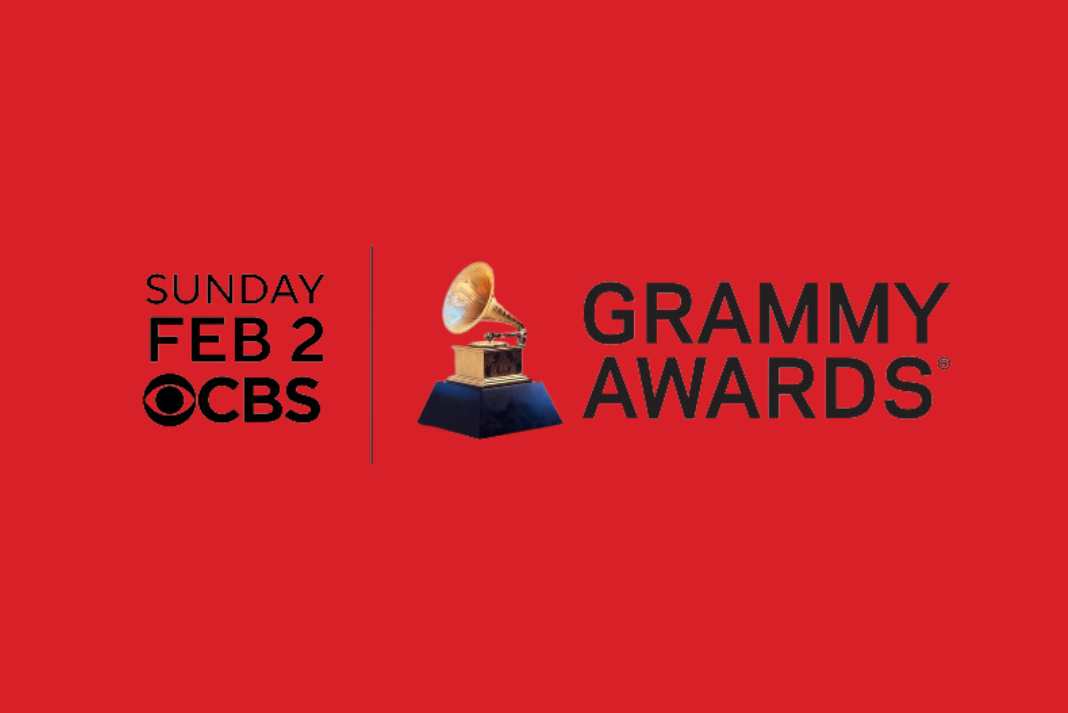 SUNDAY
FEB 2
CBS

GRAMMY
AWARDS®